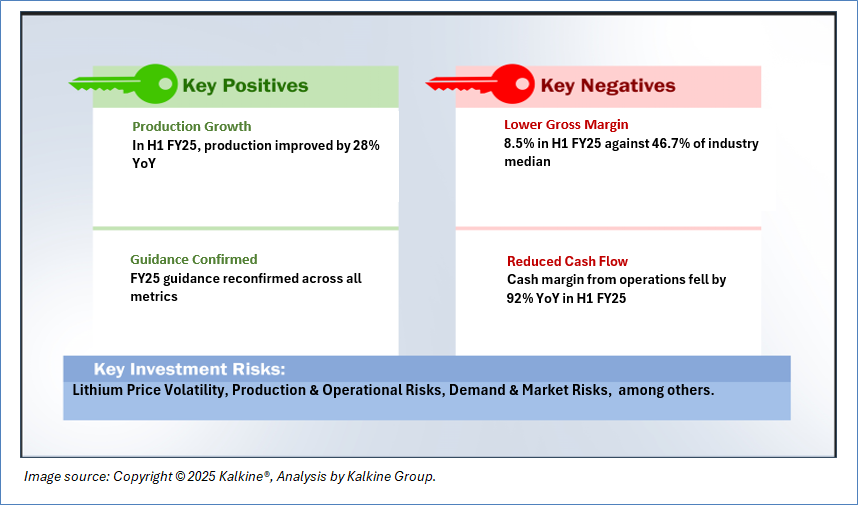 Key Positives

Production Growth
In H1 FY25, production improved by 28% YoY

Guidance Confirmed
FY25 guidance reconfirmed across all metrics

Key Negatives

Lower Gross Margin
8.5% in H1 FY25 against 46.7% of industry median

Reduced Cash Flow
Cash margin from operations fell by 92% YoY in H1 FY25

Key Investment Risks:
Lithium Price Volatility, Production & Operational Risks, Demand & Market Risks, among others.

Image source: Copyright © 2025 Kalkine®, Analysis by Kalkine Group.